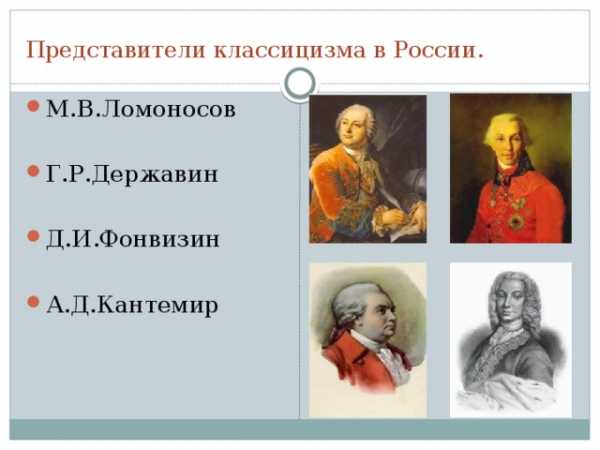 Представители классицизма в России.

М.В.Ломоносов

Г.Р.Державин

Д.И.Фонвизин

А.Д.Кантемир